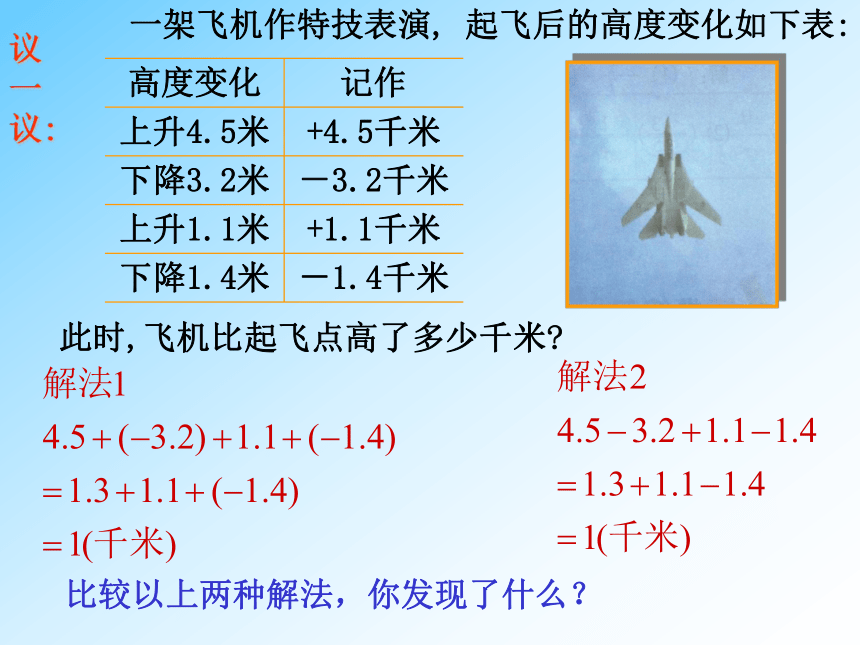 议一议:

一架飞机作特技表演，起飞后的高度变化如下表:

| 高度变化 | 记作 |
|---|---|
| 上升4.5米 | +4.5千米 |
| 下降3.2米 | －3.2千米 |
| 上升1.1米 | +1.1千米 |
| 下降1.4米 | －1.4千米 |

此时,飞机比起飞点高了多少千米?

解法1

$4.5+(-3.2)+1.1+(-1.4)$

$=1.3+1.1+(-1.4)$

$=1$(千米)

解法2

$4.5-3.2+1.1-1.4$

$=1.3+1.1-1.4$

$=1$(千米)

比较以上两种解法，你发现了什么？